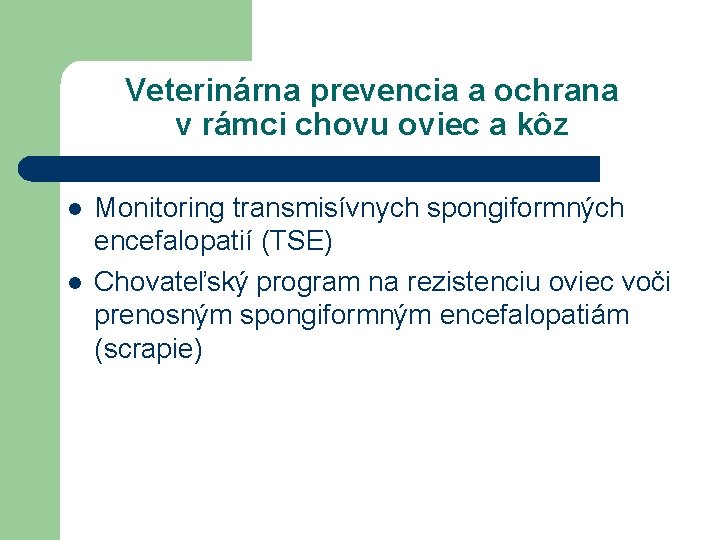 Veterinárna prevencia a ochrana v rámci chovu oviec a kôz

- Monitoring transmisívnych spongiformných encefalopatií (TSE)
- Chovateľský program na rezistenciu oviec voči prenosným spongiformným encefalopatiám (scrapie)